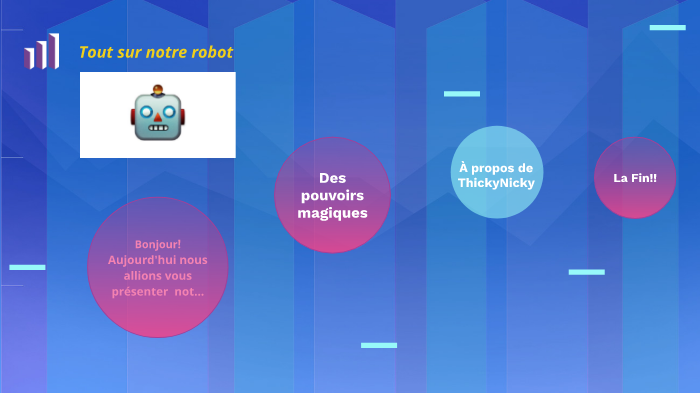 Tout sur notre robot

Bonjour! Aujourd'hui nous allions vous présenter not...

Des pouvoirs magiques

À propos de ThickyNicky

La Fin!!